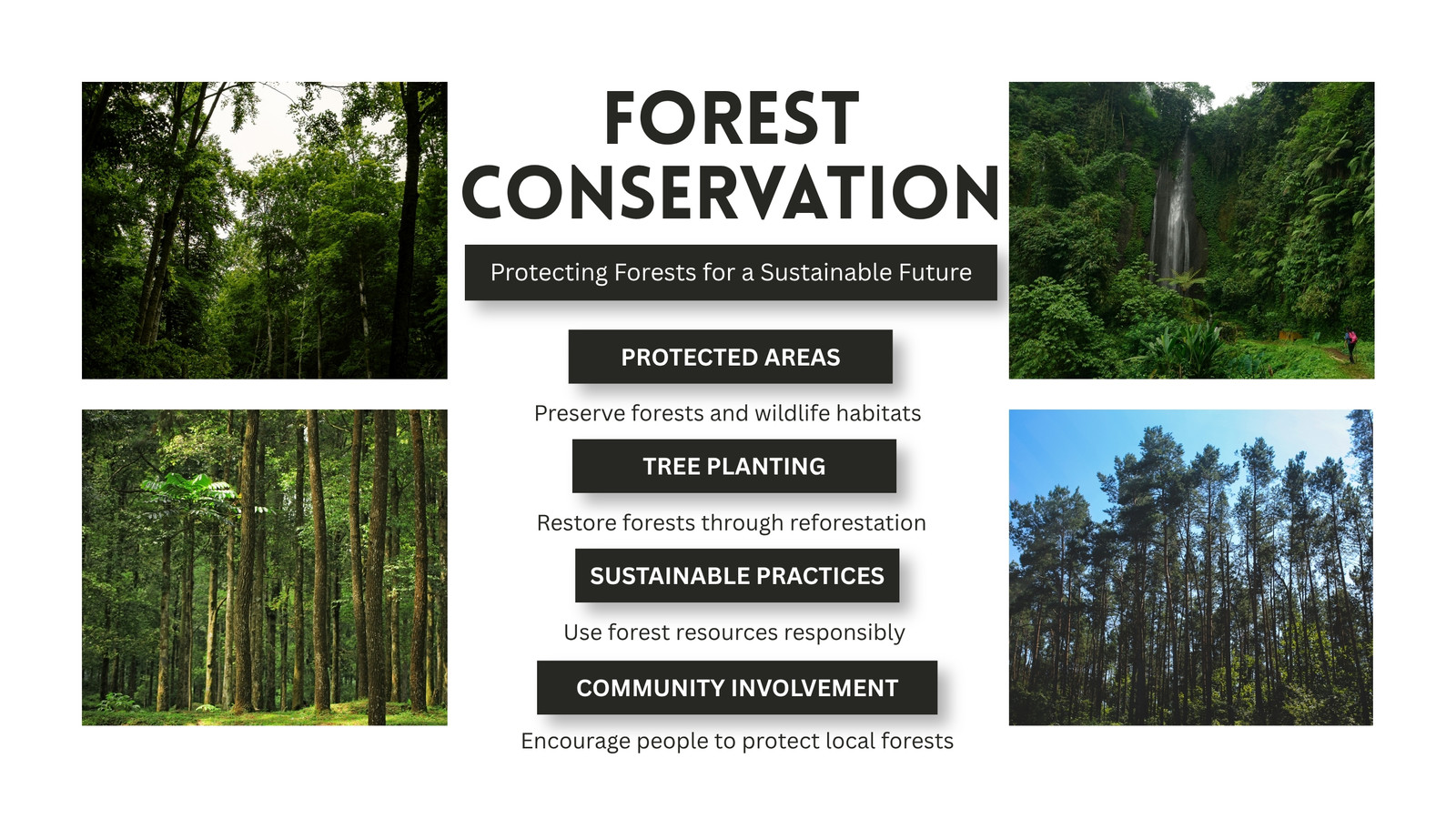 FOREST CONSERVATION

Protecting Forests for a Sustainable Future

PROTECTED AREAS

Preserve forests and wildlife habitats

TREE PLANTING

Restore forests through reforestation

SUSTAINABLE PRACTICES

Use forest resources responsibly

COMMUNITY INVOLVEMENT

Encourage people to protect local forests